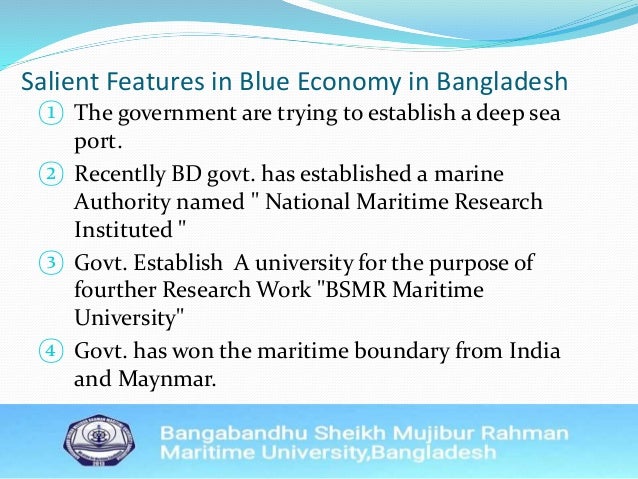 Salient Features in Blue Economy in Bangladesh

① The government are trying to establish a deep sea port.

② Recentlly BD govt. has established a marine Authority named " National Maritime Research Instituted "

③ Govt. Establish A university for the purpose of fourther Research Work "BSMR Maritime University"

④ Govt. has won the maritime boundary from India and Maynmar.

Bangabandhu Sheikh Mujibur Rahman Maritime University,Bangladesh